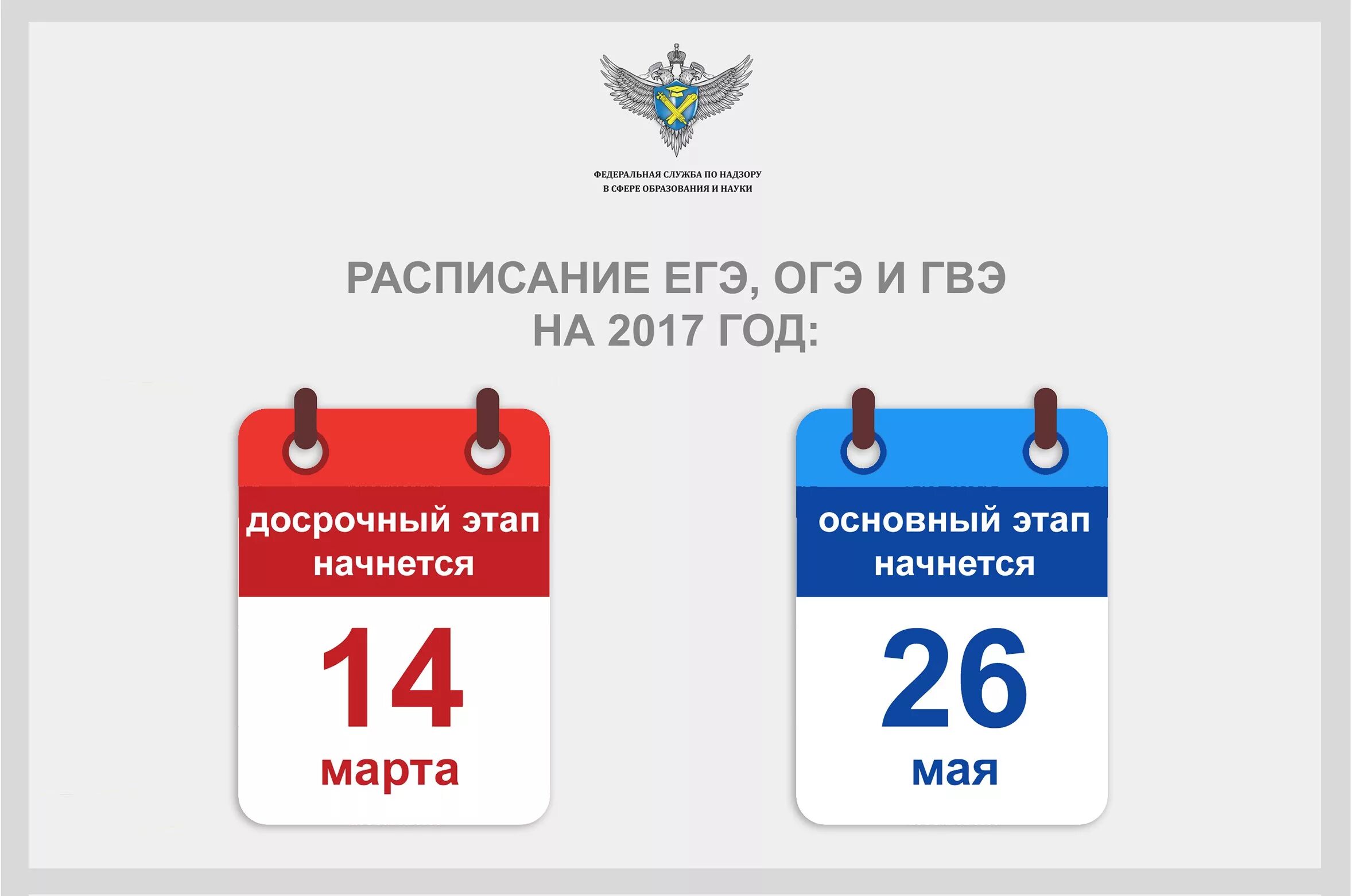 ФЕДЕРАЛЬНАЯ СЛУЖБА ПО НАДЗОРУ
В СФЕРЕ ОБРАЗОВАНИЯ И НАУКИ

РАСПИСАНИЕ ЕГЭ, ОГЭ И ГВЭ
НА 2017 ГОД:

досрочный этап
начнется

14
марта

основный этап
начнется

26
мая